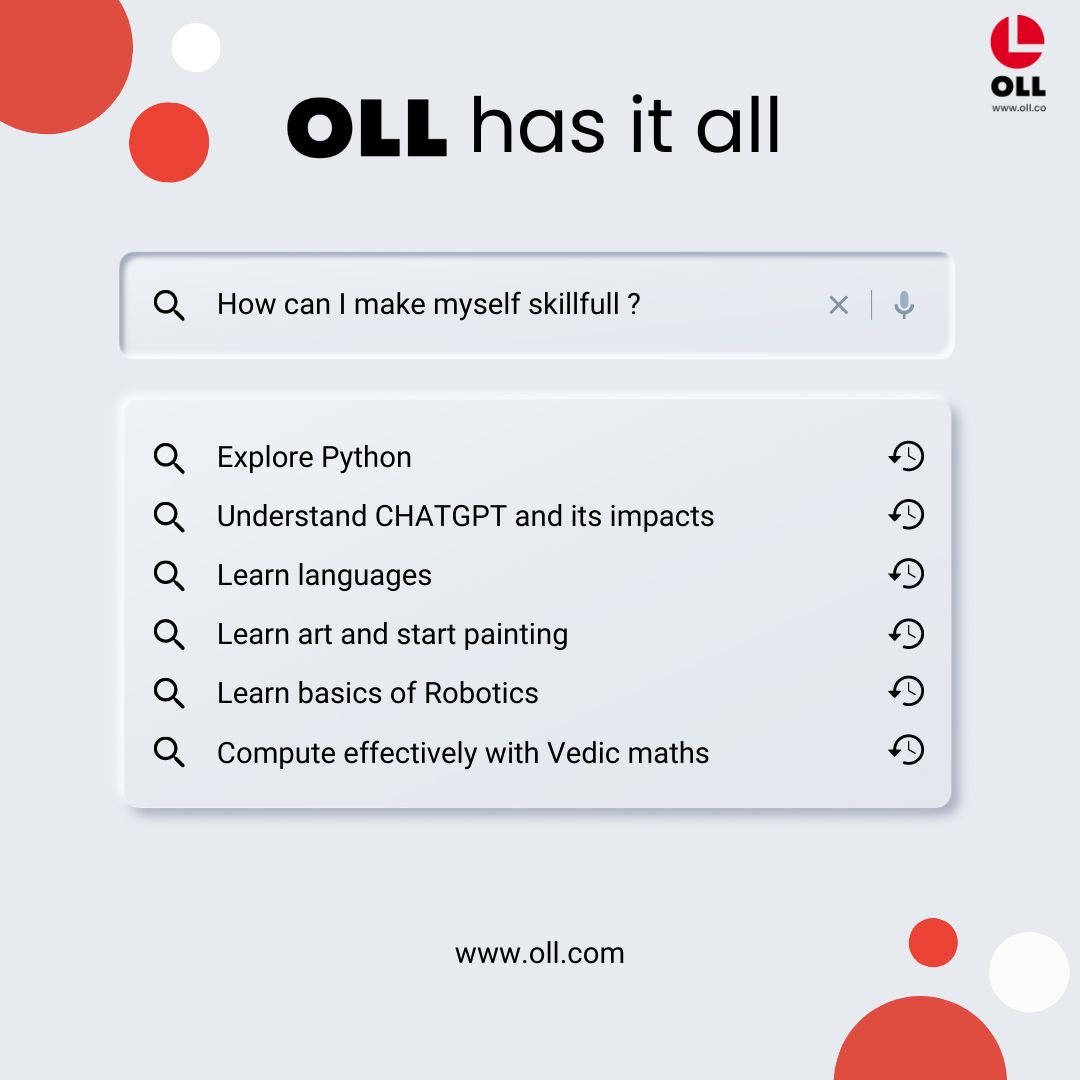 OLL
www.oll.co

OLL has it all

How can I make myself skillfull ?

Explore Python
Understand CHATGPT and its impacts
Learn languages
Learn art and start painting
Learn basics of Robotics
Compute effectively with Vedic maths

www.oll.com